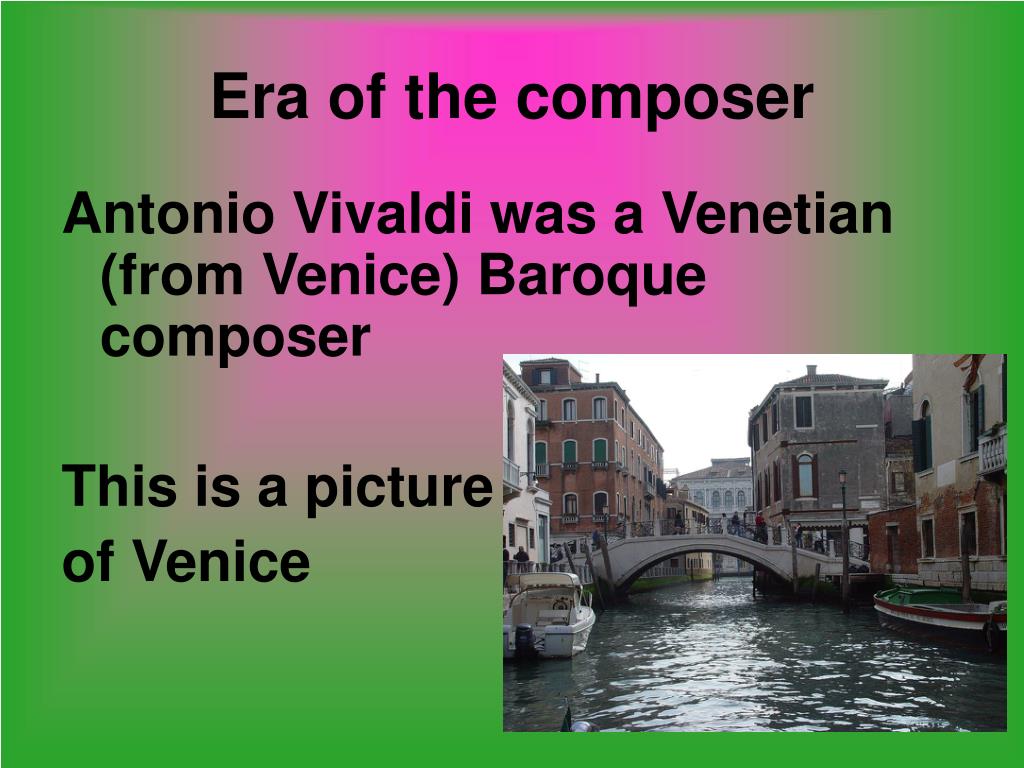 Era of the composer

Antonio Vivaldi was a Venetian (from Venice) Baroque composer

This is a picture of Venice